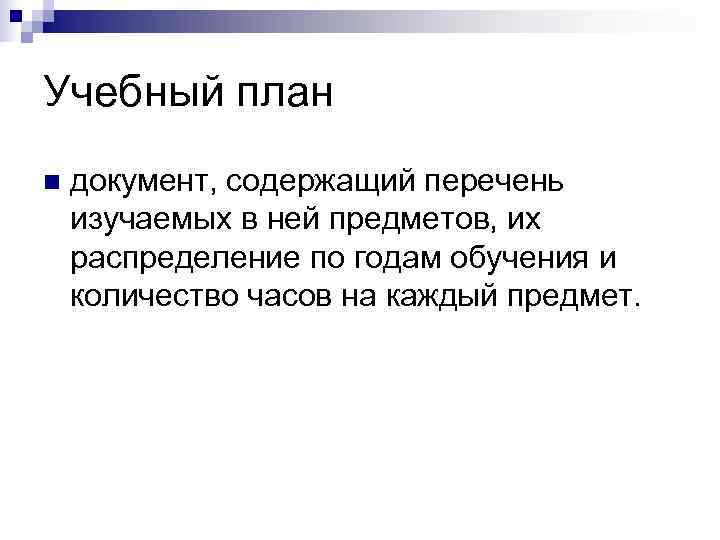 Учебный план

документ, содержащий перечень изучаемых в ней предметов, их распределение по годам обучения и количество часов на каждый предмет.